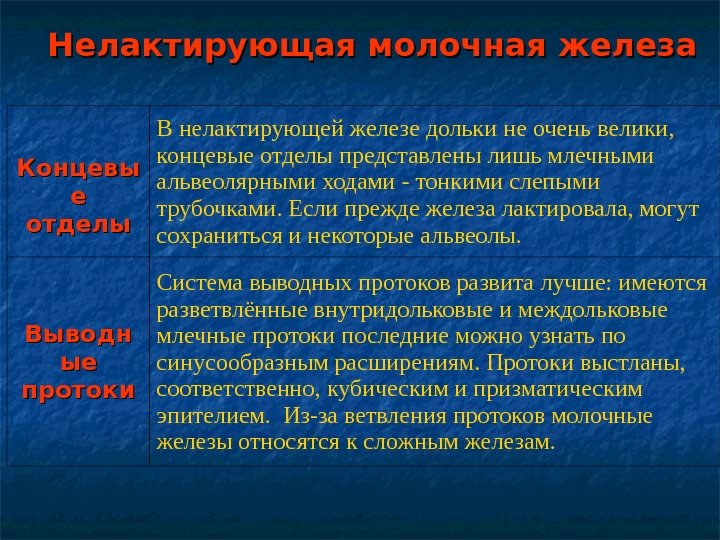 Нелактирующая молочная железа

| | |
|---|---|
| Концевые отделы | В нелактирующей железе дольки не очень велики, концевые отделы представлены лишь млечными альвеолярными ходами - тонкими слепыми трубочками. Если прежде железа лактировала, могут сохраниться и некоторые альвеолы. |
| Выводные протоки | Система выводных протоков развита лучше: имеются разветвлённые внутридольковые и междольковые млечные протоки последние можно узнать по синусообразным расширениям. Протоки выстланы, соответственно, кубическим и призматическим эпителием. Из-за ветвления протоков молочные железы относятся к сложным железам. |